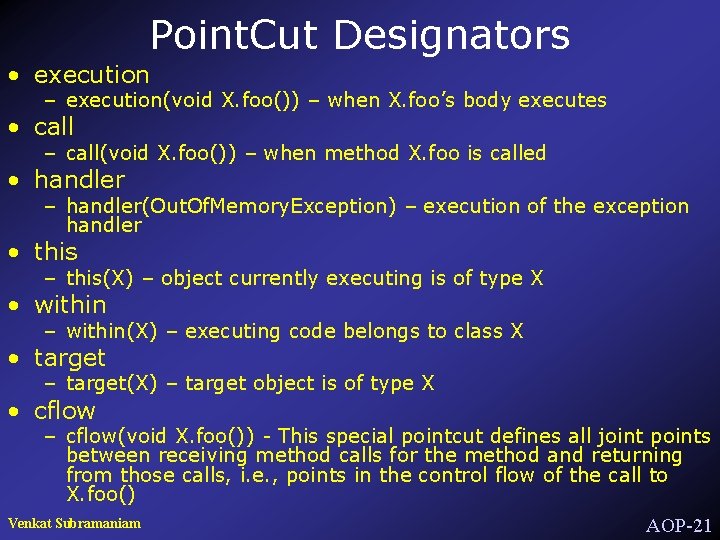 PointCut Designators

• execution
– execution(void X.foo()) – when X.foo's body executes
• call
– call(void X.foo()) – when method X.foo is called
• handler
– handler(OutOfMemoryException) – execution of the exception handler
• this
– this(X) – object currently executing is of type X
• within
– within(X) – executing code belongs to class X
• target
– target(X) – target object is of type X
• cflow
– cflow(void X.foo()) - This special pointcut defines all joint points between receiving method calls for the method and returning from those calls, i.e., points in the control flow of the call to X.foo()

Venkat Subramaniam

AOP-21